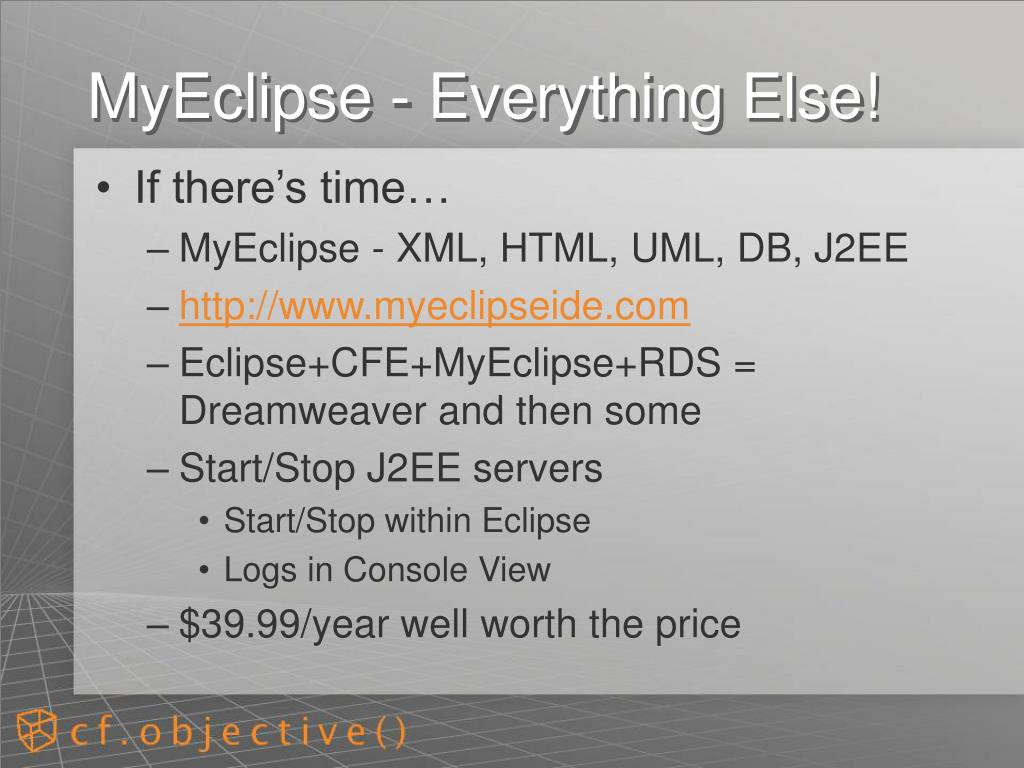 MyEclipse - Everything Else!

• If there's time…
– MyEclipse - XML, HTML, UML, DB, J2EE
– http://www.myeclipseide.com
– Eclipse+CFE+MyEclipse+RDS = Dreamweaver and then some
– Start/Stop J2EE servers
• Start/Stop within Eclipse
• Logs in Console View
– \$39.99/year well worth the price

cf.objective()